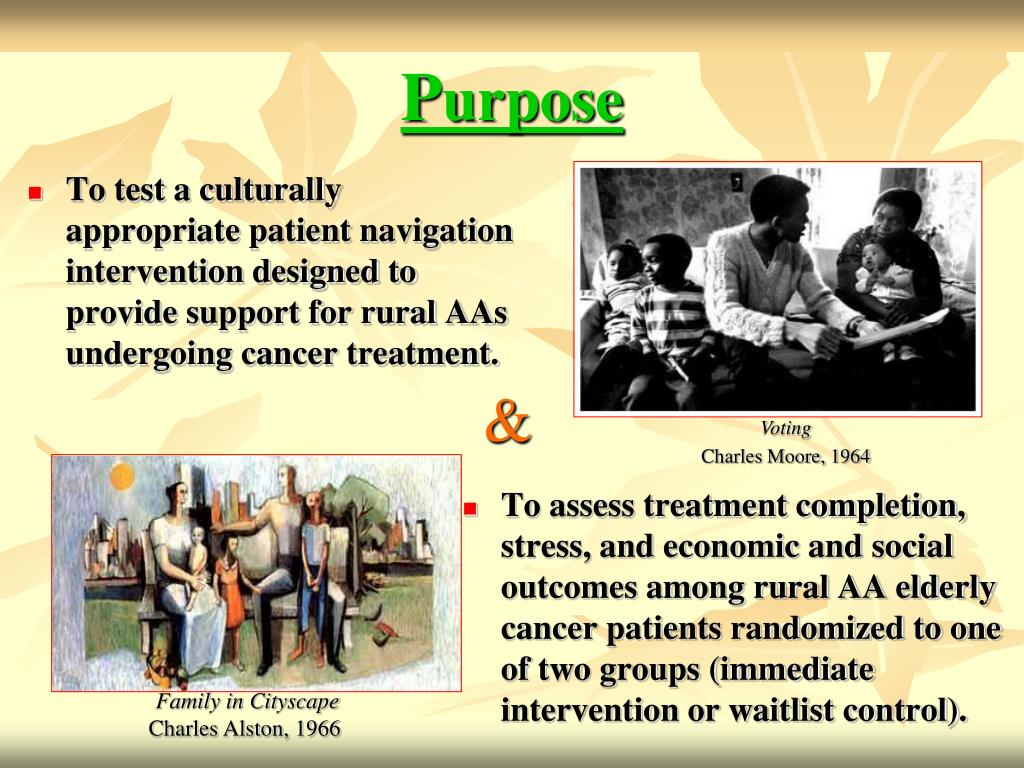 Purpose

To test a culturally appropriate patient navigation intervention designed to provide support for rural AAs undergoing cancer treatment.

&

Voting
Charles Moore, 1964

To assess treatment completion, stress, and economic and social outcomes among rural AA elderly cancer patients randomized to one of two groups (immediate intervention or waitlist control).

Family in Cityscape
Charles Alston, 1966